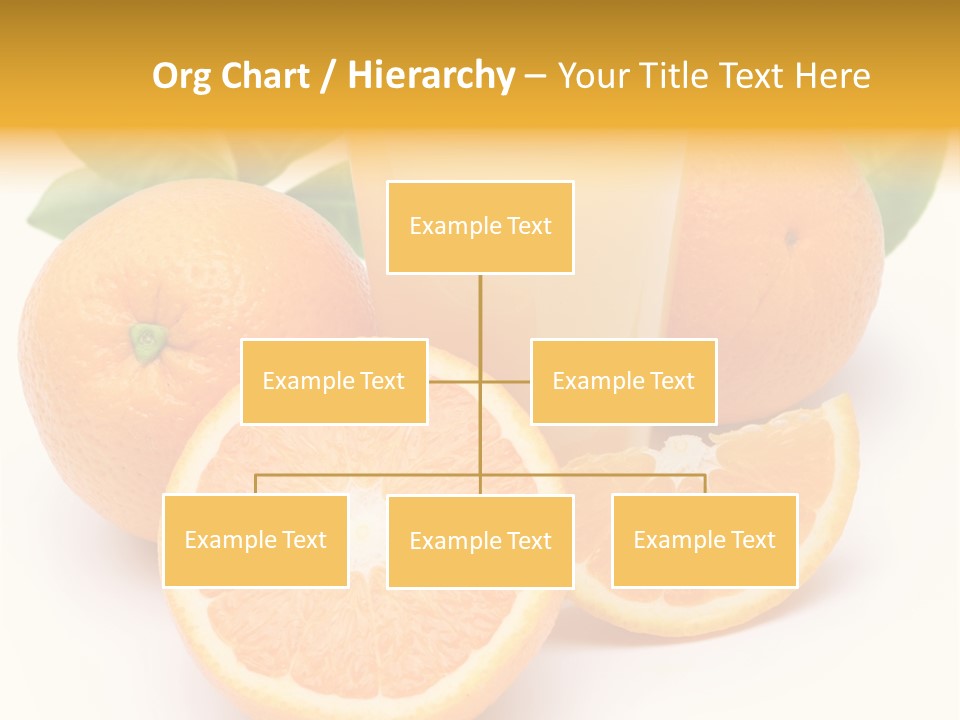 Org Chart / Hierarchy – Your Title Text Here

Example Text

Example Text

Example Text

Example Text

Example Text

Example Text